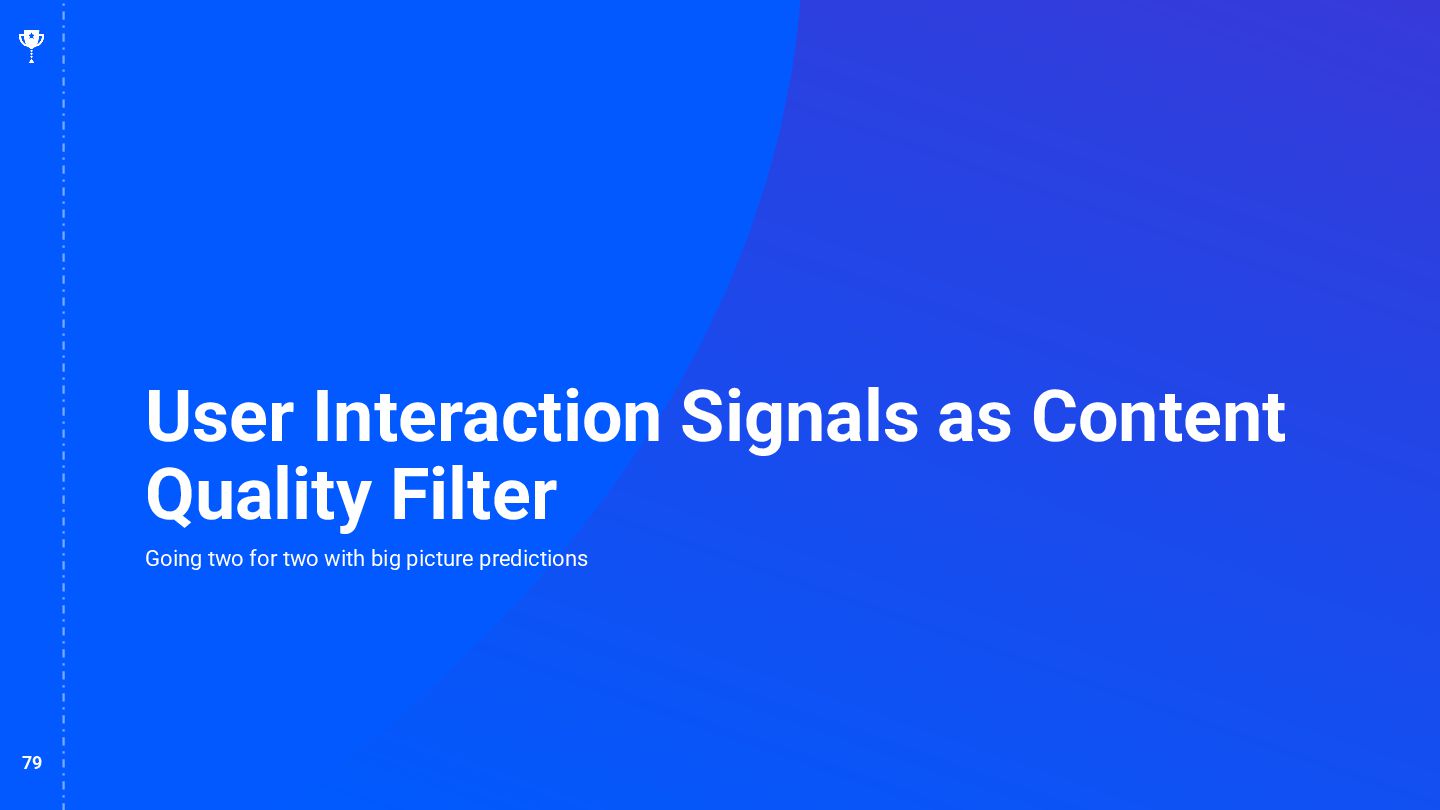 User Interaction Signals as Content Quality Filter

Going two for two with big picture predictions

79